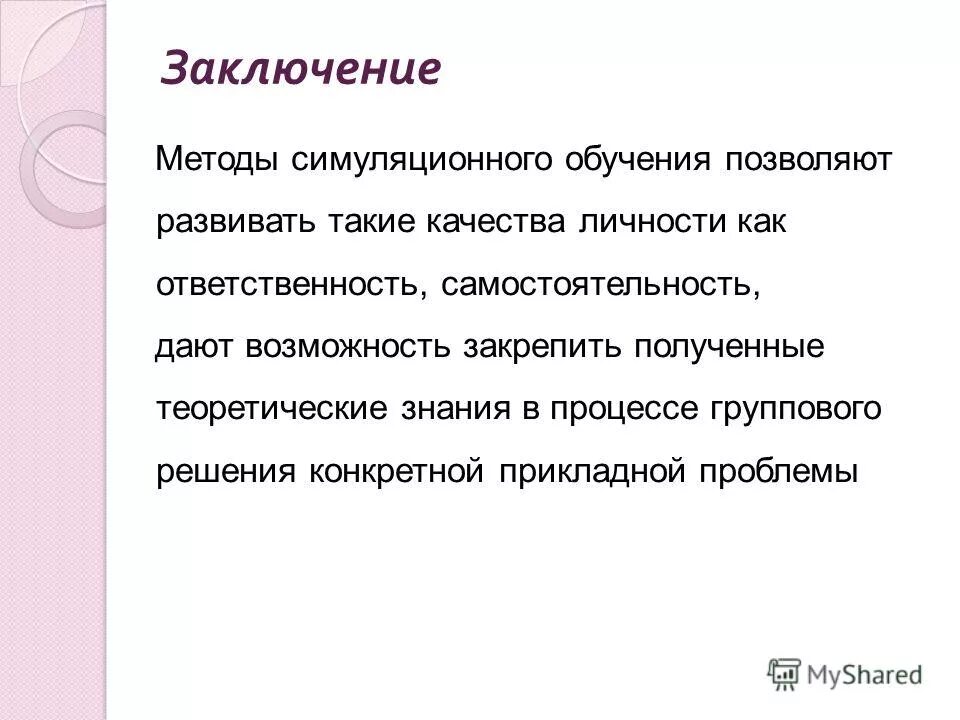 Заключение

Методы симуляционного обучения позволяют развивать такие качества личности как ответственность, самостоятельность,
дают возможность закрепить полученные теоретические знания в процессе группового решения конкретной прикладной проблемы

MyShared